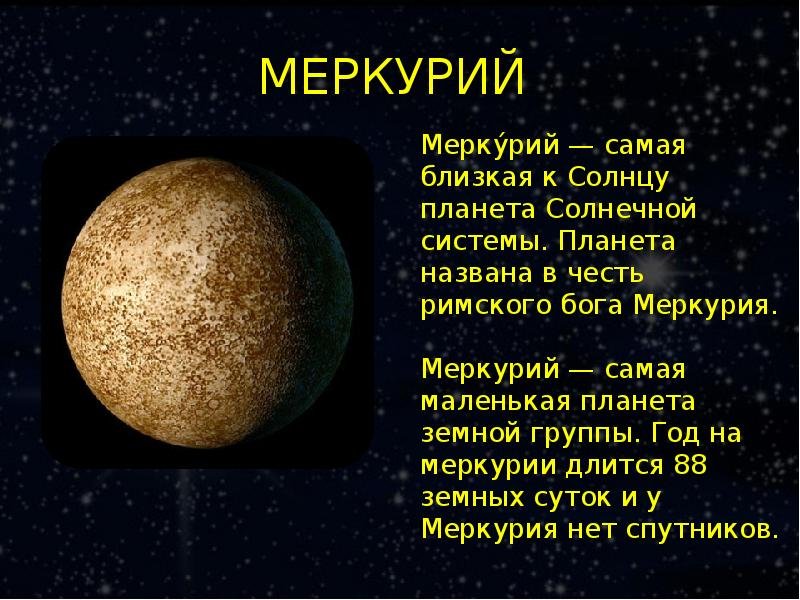 МЕРКУРИЙ

Мерку́рий — самая близкая к Солнцу планета Солнечной системы. Планета названа в честь римского бога Меркурия.

Меркурий — самая маленькая планета земной группы. Год на меркурии длится 88 земных суток и у Меркурия нет спутников.